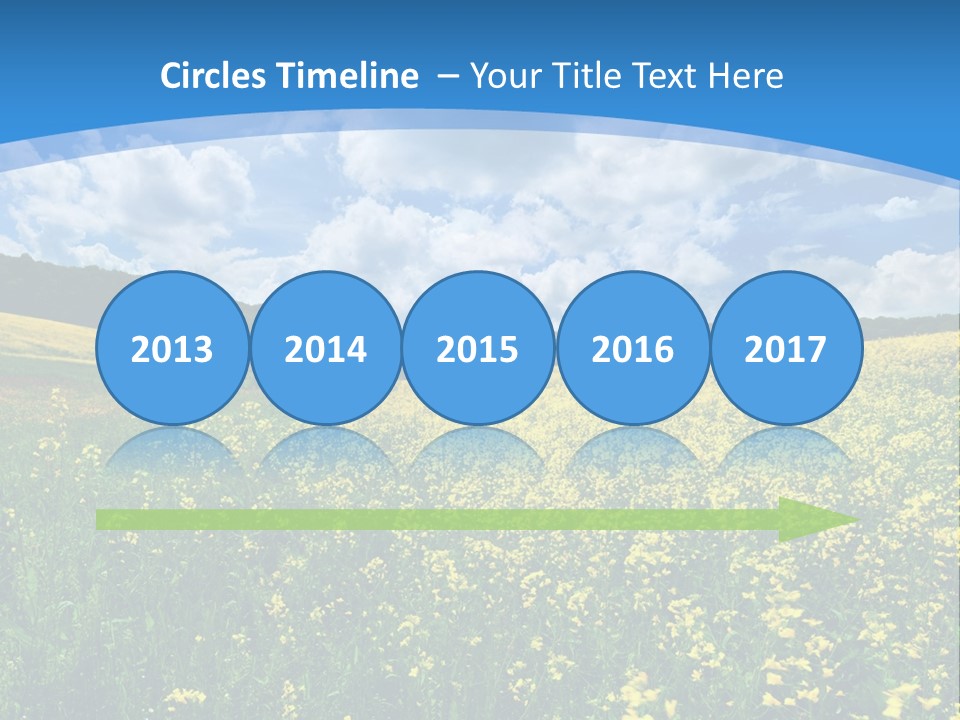 Circles Timeline – Your Title Text Here

2013

2014

2015

2016

2017